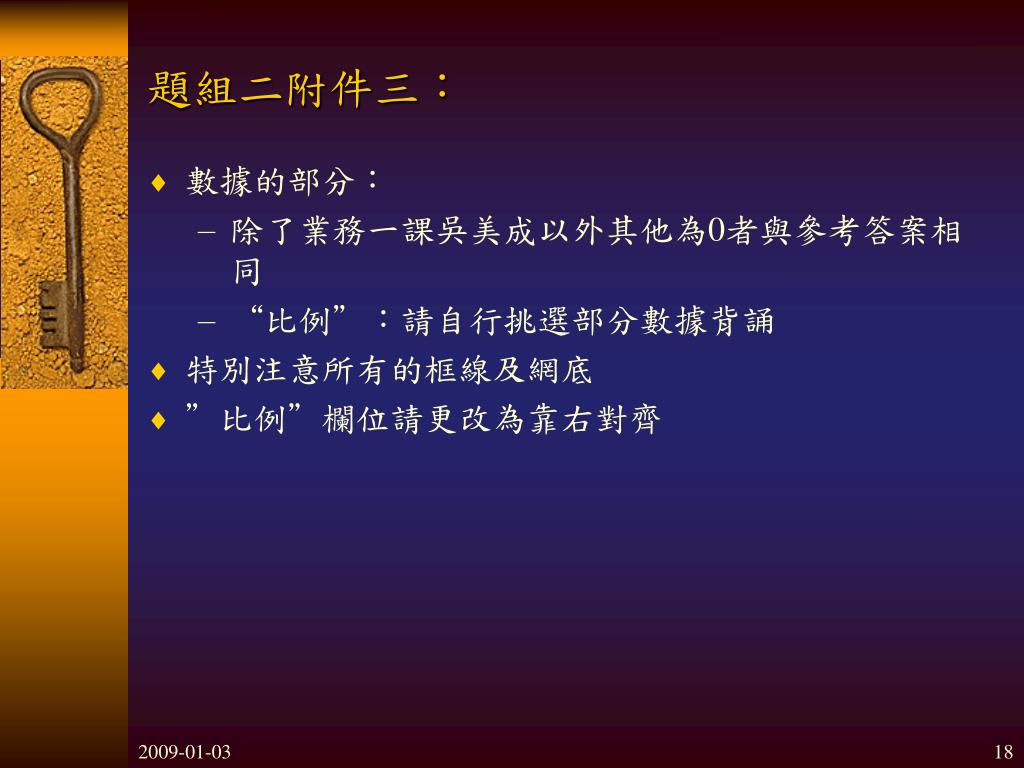 題組二附件三：

♦ 數據的部分：
– 除了業務一課吳美成以外其他為0者與參考答案相同
– “比例”：請自行挑選部分數據背誦
♦ 特別注意所有的框線及網底
♦ ”比例”欄位請更改為靠右對齊

2009-01-03

18